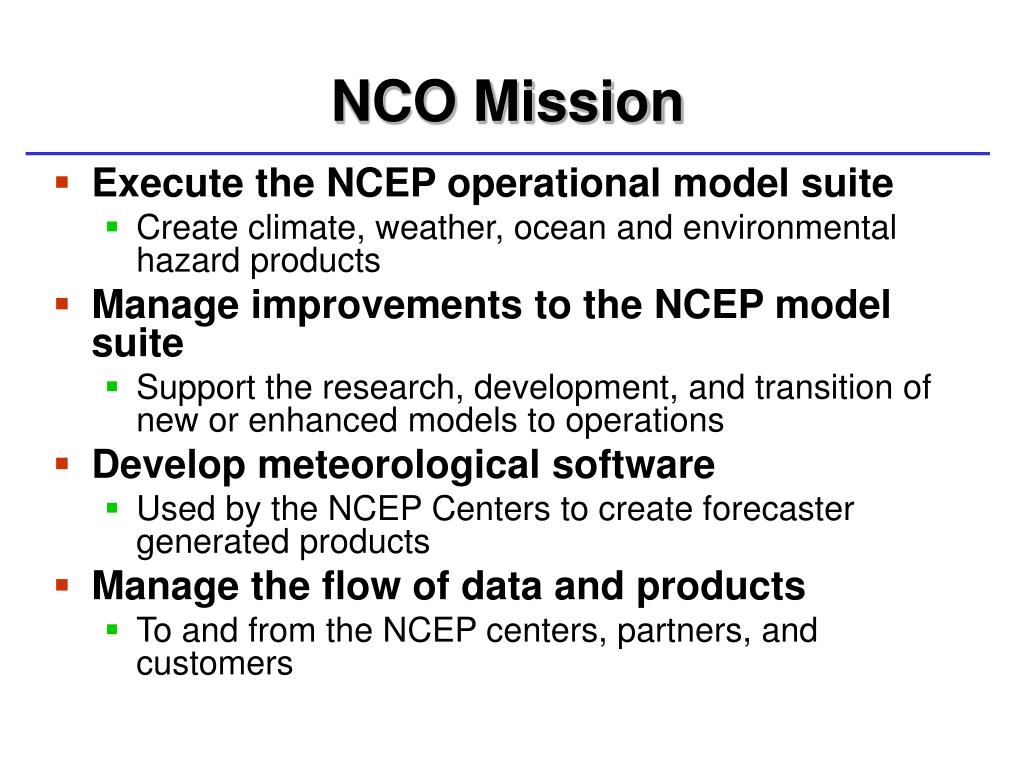 NCO Mission

- Execute the NCEP operational model suite
  - Create climate, weather, ocean and environmental hazard products
- Manage improvements to the NCEP model suite
  - Support the research, development, and transition of new or enhanced models to operations
- Develop meteorological software
  - Used by the NCEP Centers to create forecaster generated products
- Manage the flow of data and products
  - To and from the NCEP centers, partners, and customers